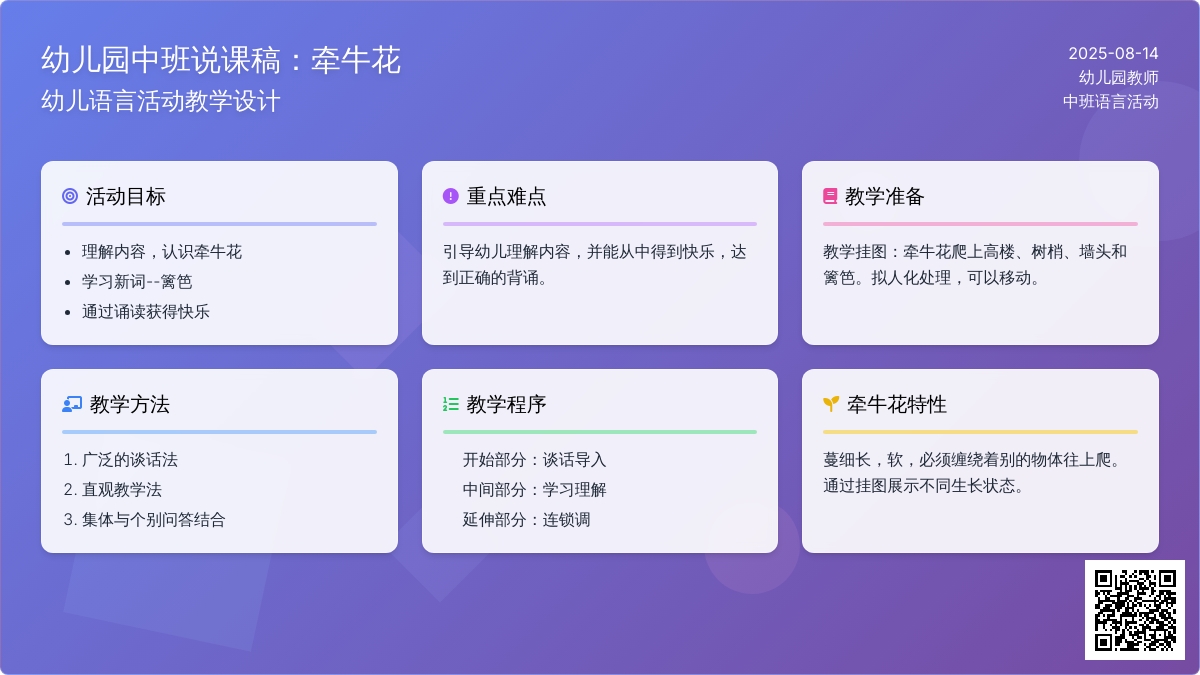 幼儿园中班说课稿：牵牛花
幼儿语言活动教学设计

2025-08-14
幼儿园教师
中班语言活动

活动目标

- 理解内容，认识牵牛花
- 学习新词--篱笆
- 通过诵读获得快乐

重点难点

引导幼儿理解内容，并能从中得到快乐，达到正确的背诵。

教学准备

教学挂图：牵牛花爬上高楼、树梢、墙头和篱笆。拟人化处理，可以移动。

教学方法

1. 广泛的谈话法
2. 直观教学法
3. 集体与个别问答结合

教学程序

开始部分：谈话导入
中间部分：学习理解
延伸部分：连锁调

牵牛花特性

蔓细长，软，必须缠绕着别的物体往上爬。通过挂图展示不同生长状态。